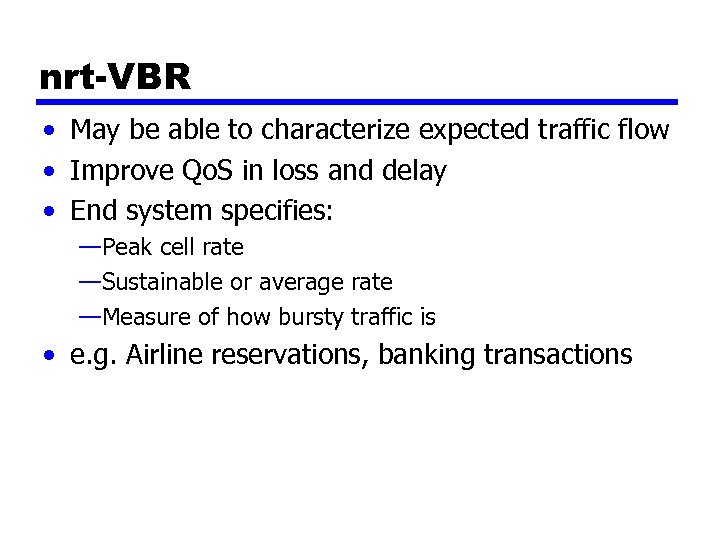 nrt-VBR

• May be able to characterize expected traffic flow
• Improve QoS in loss and delay
• End system specifies:
—Peak cell rate
—Sustainable or average rate
—Measure of how bursty traffic is
• e.g. Airline reservations, banking transactions